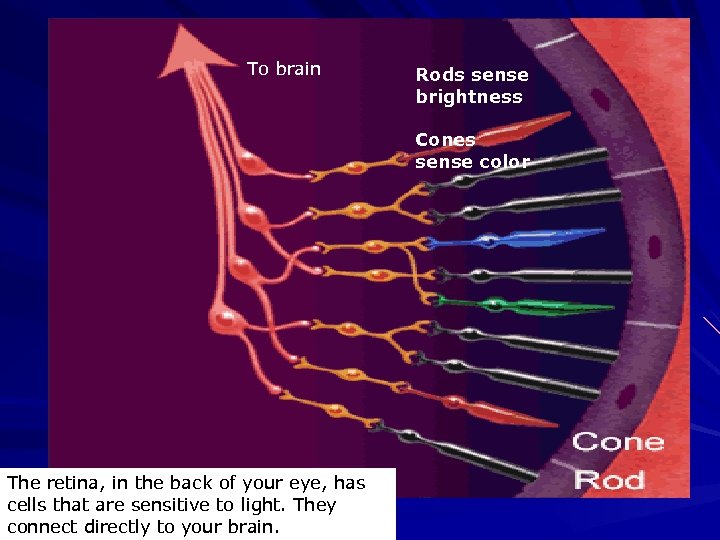 To brain

Rods sense brightness

Cones sense color

Cone
Rod

The retina, in the back of your eye, has cells that are sensitive to light. They connect directly to your brain.